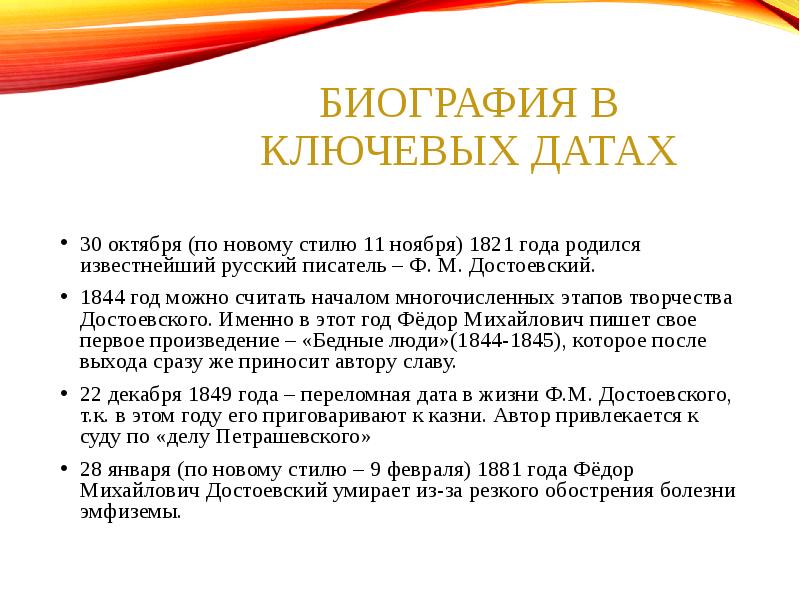 БИОГРАФИЯ В КЛЮЧЕВЫХ ДАТАХ

• 30 октября (по новому стилю 11 ноября) 1821 года родился известнейший русский писатель – Ф. М. Достоевский.

• 1844 год можно считать началом многочисленных этапов творчества Достоевского. Именно в этот год Фёдор Михайлович пишет свое первое произведение – «Бедные люди»(1844-1845), которое после выхода сразу же приносит автору славу.

• 22 декабря 1849 года – переломная дата в жизни Ф.М. Достоевского, т.к. в этом году его приговаривают к казни. Автор привлекается к суду по «делу Петрашевского»

• 28 января (по новому стилю – 9 февраля) 1881 года Фёдор Михайлович Достоевский умирает из-за резкого обострения болезни эмфиземы.